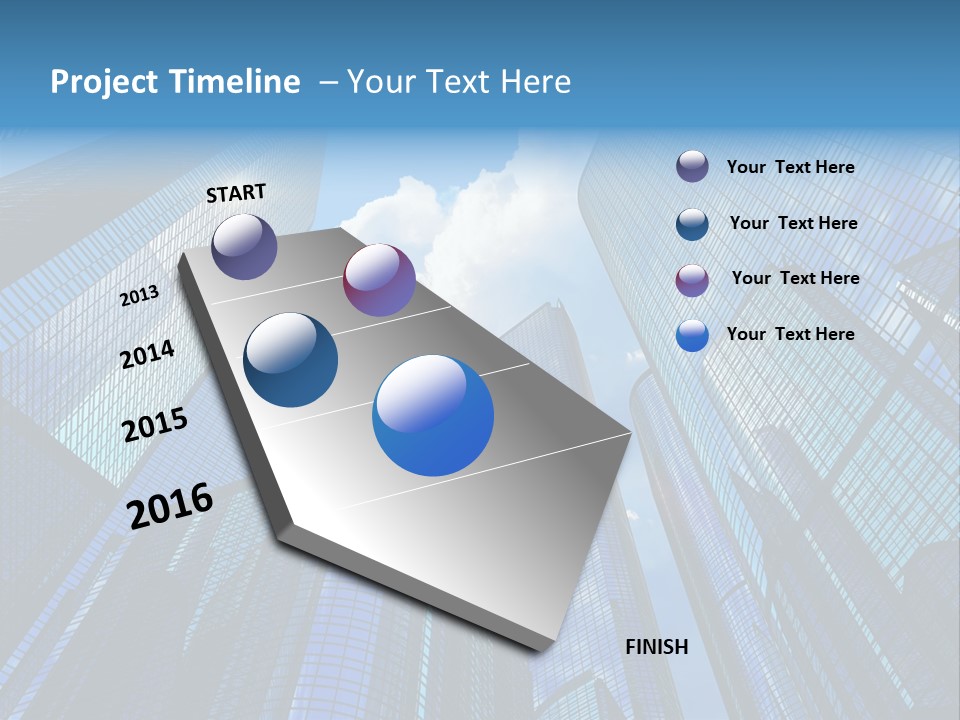 Project Timeline – Your Text Here

START

2013

2014

2015

2016

FINISH

Your Text Here

Your Text Here

Your Text Here

Your Text Here